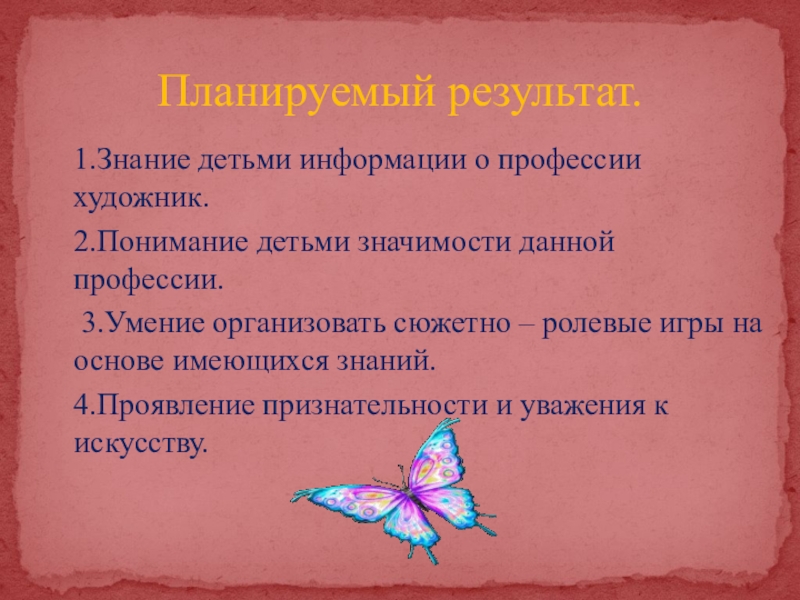 Планируемый результат.

1.Знание детьми информации о профессии художник.

2.Понимание детьми значимости данной профессии.

3.Умение организовать сюжетно – ролевые игры на основе имеющихся знаний.

4.Проявление признательности и уважения к искусству.